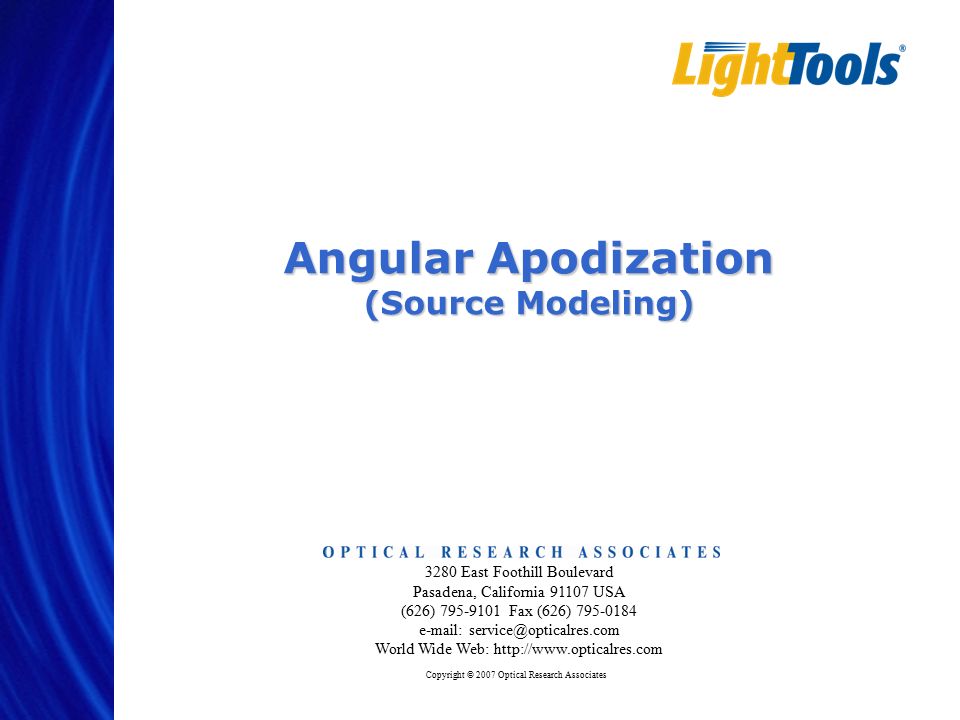 LightTools®

Angular Apodization
(Source Modeling)

OPTICAL RESEARCH ASSOCIATES
3280 East Foothill Boulevard
Pasadena, California 91107 USA
(626) 795-9101 Fax (626) 795-0184
e-mail: service@opticalres.com
World Wide Web: http://www.opticalres.com

Copyright © 2007 Optical Research Associates